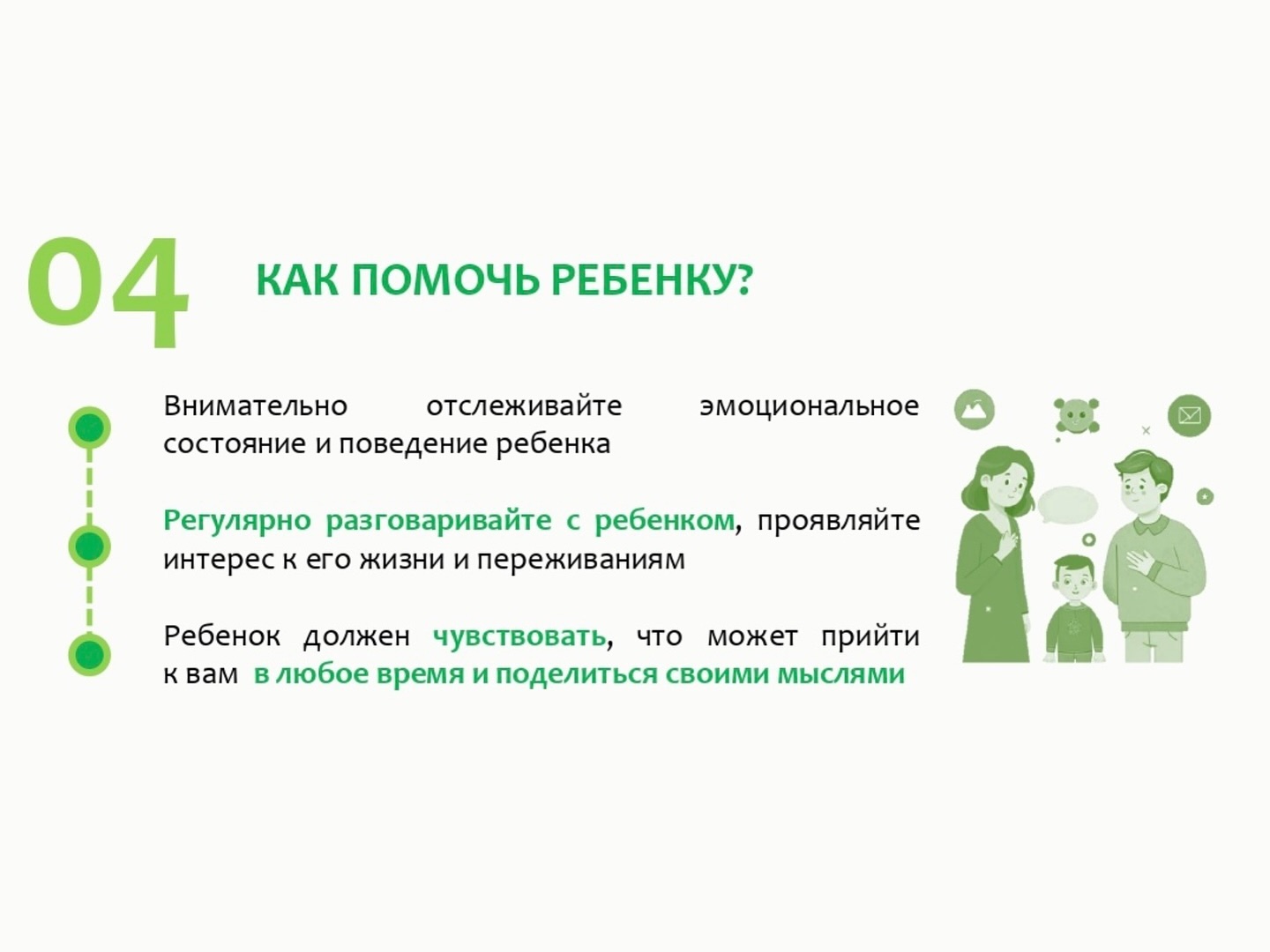 04

КАК ПОМОЧЬ РЕБЕНКУ?

Внимательно отслеживайте эмоциональное состояние и поведение ребенка

Регулярно разговаривайте с ребенком, проявляйте интерес к его жизни и переживаниям

Ребенок должен чувствовать, что может прийти к вам в любое время и поделиться своими мыслями